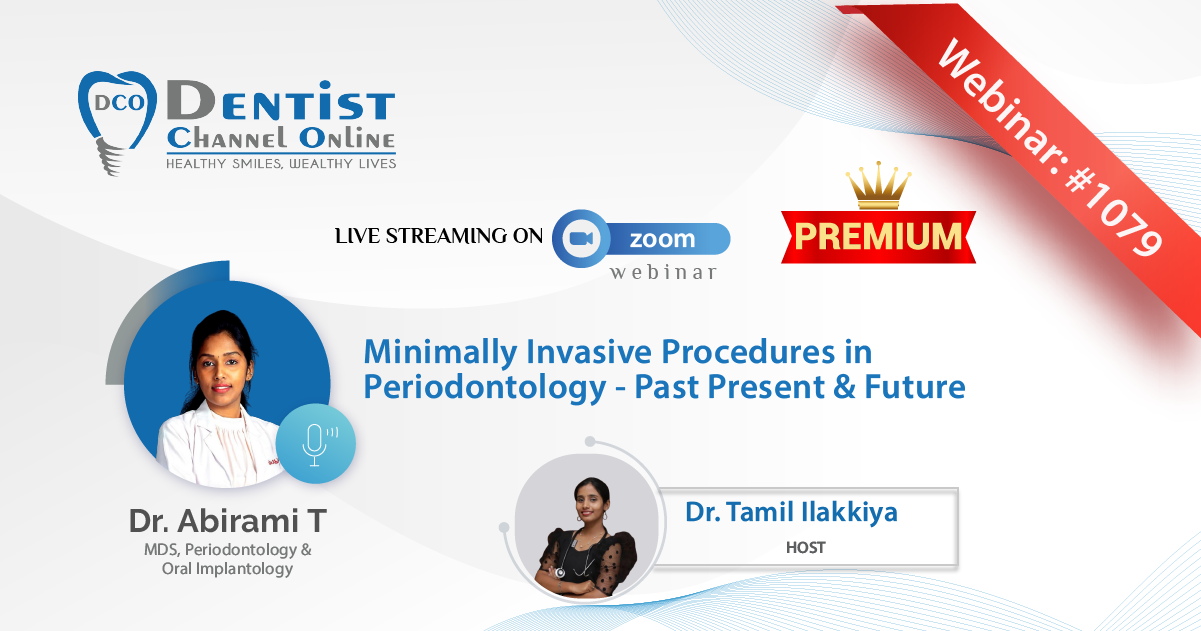 DCO DENTIST CHANNEL ONLINE
HEALTHY SMILES, WEALTHY LIVES

Webinar: #1079

LIVE STREAMING ON zoom webinar

PREMIUM

Minimally Invasive Procedures in Periodontology - Past Present & Future

Dr. Abirami T
MDS, Periodontology & Oral Implantology

Dr. Tamil Ilakkiya
HOST